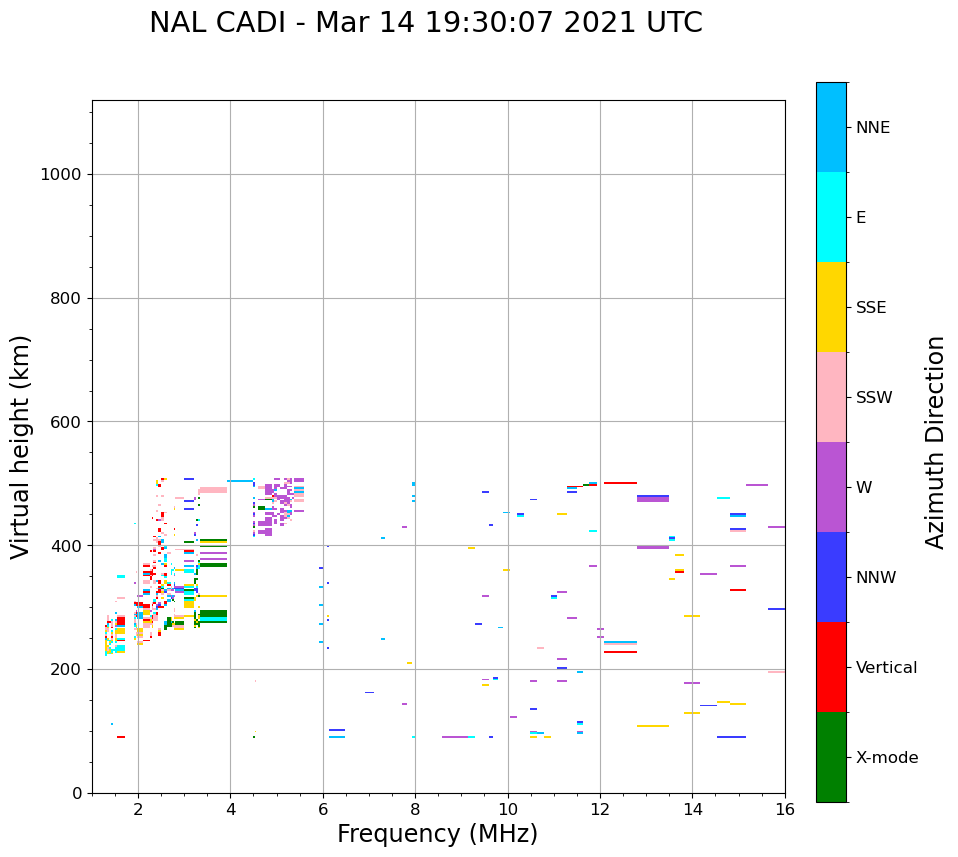 NAL CADI - Mar 14 19:30:07 2021 UTC

Virtual height (km)

1000
800
600
400
200
0

2
4
6
8
10
12
14
16

Frequency (MHz)

NNE
E
SSE
SSW
W
NNW
Vertical
X-mode

Azimuth Direction